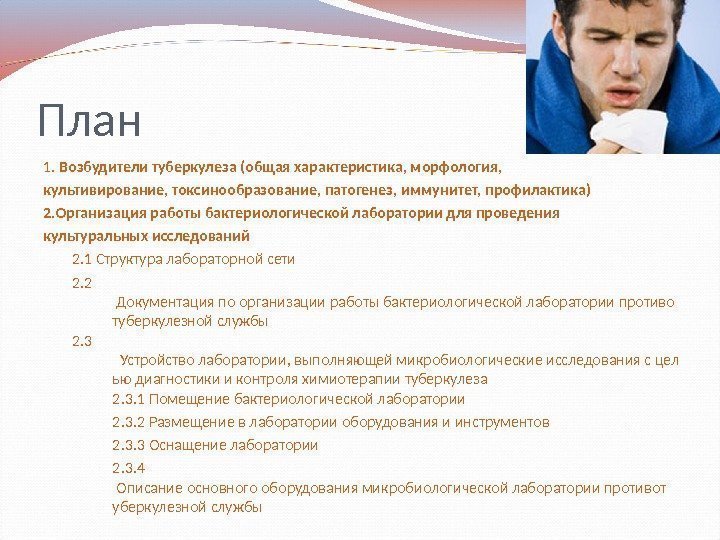 План

1. Возбудители туберкулеза (общая характеристика, морфология, культивирование, токсинообразование, патогенез, иммунитет, профилактика)

2.Организация работы бактериологической лаборатории для проведения культуральных исследований

2.1 Структура лабораторной сети

2.2

Документация по организации работы бактериологической лаборатории противо туберкулезной службы

2.3

Устройство лаборатории, выполняющей микробиологические исследования с цел ью диагностики и контроля химиотерапии туберкулеза

2.3.1 Помещение бактериологической лаборатории

2.3.2 Размещение в лаборатории оборудования и инструментов

2.3.3 Оснащение лаборатории

2.3.4

Описание основного оборудования микробиологической лаборатории противот уберкулезной службы